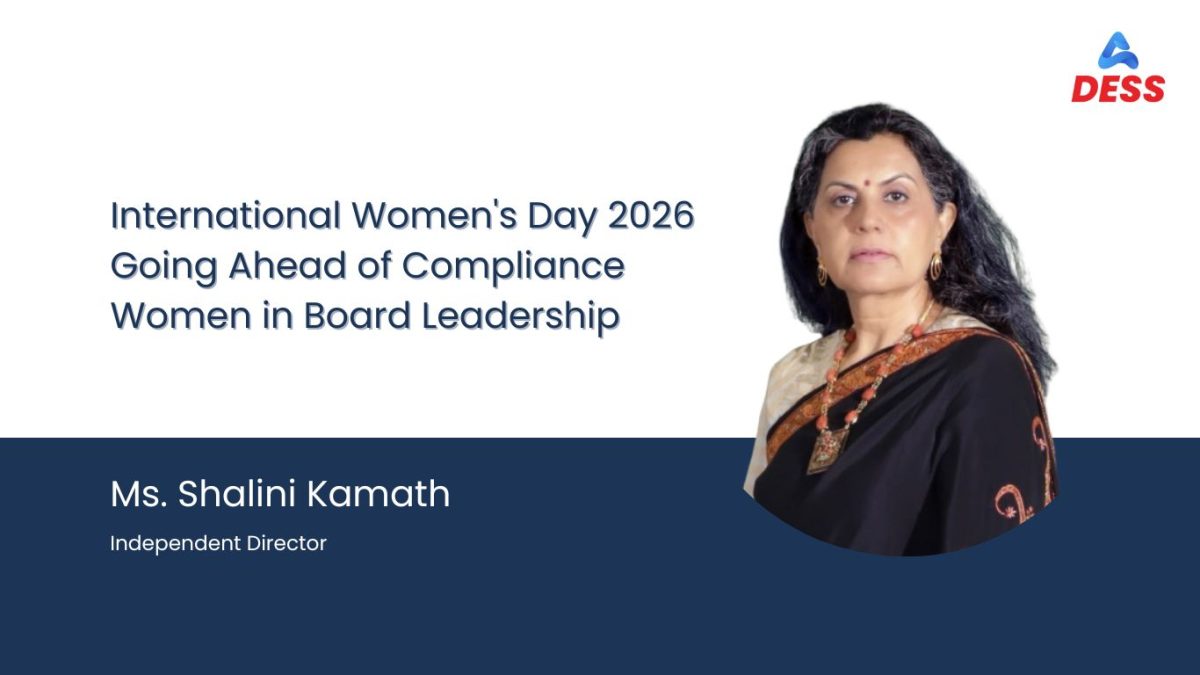 DESS

International Women's Day 2026
Going Ahead of Compliance
Women in Board Leadership

Ms. Shalini Kamath

Independent Director